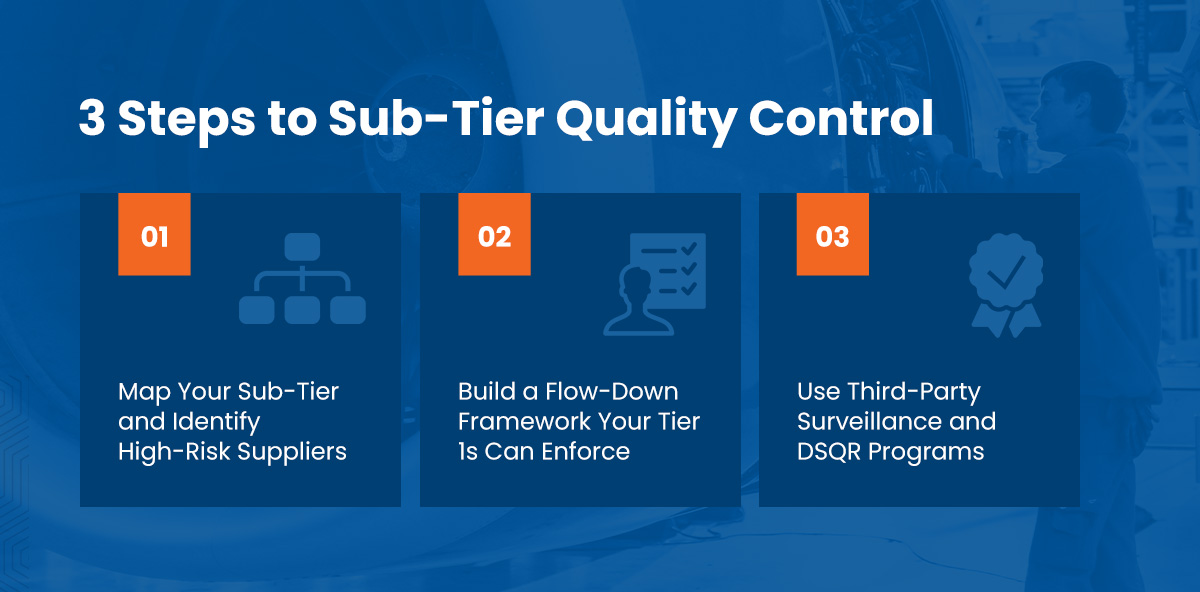 3 Steps to Sub-Tier Quality Control

01

Map Your Sub-Tier and Identify High-Risk Suppliers

02

Build a Flow-Down Framework Your Tier 1s Can Enforce

03

Use Third-Party Surveillance and DSQR Programs